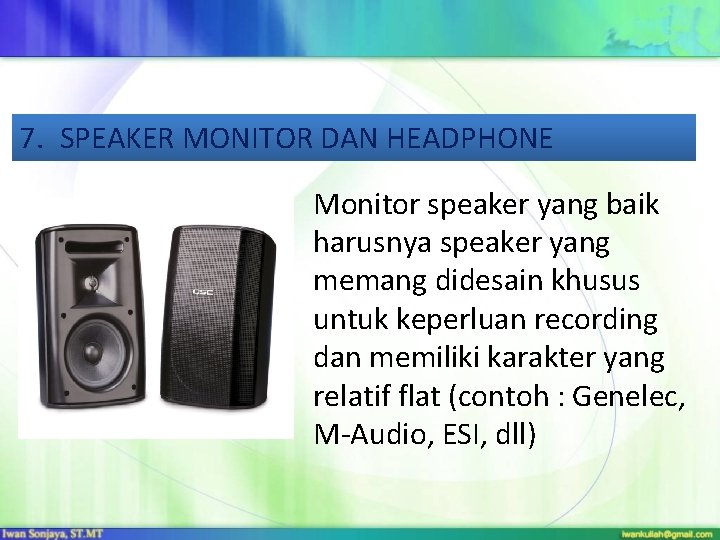 7. SPEAKER MONITOR DAN HEADPHONE

QSC

Monitor speaker yang baik harusnya speaker yang memang didesain khusus untuk keperluan recording dan memiliki karakter yang relatif flat (contoh : Genelec, M-Audio, ESI, dll)

Iwan Sonjaya, ST.MT

iwankuliah@gmail.com